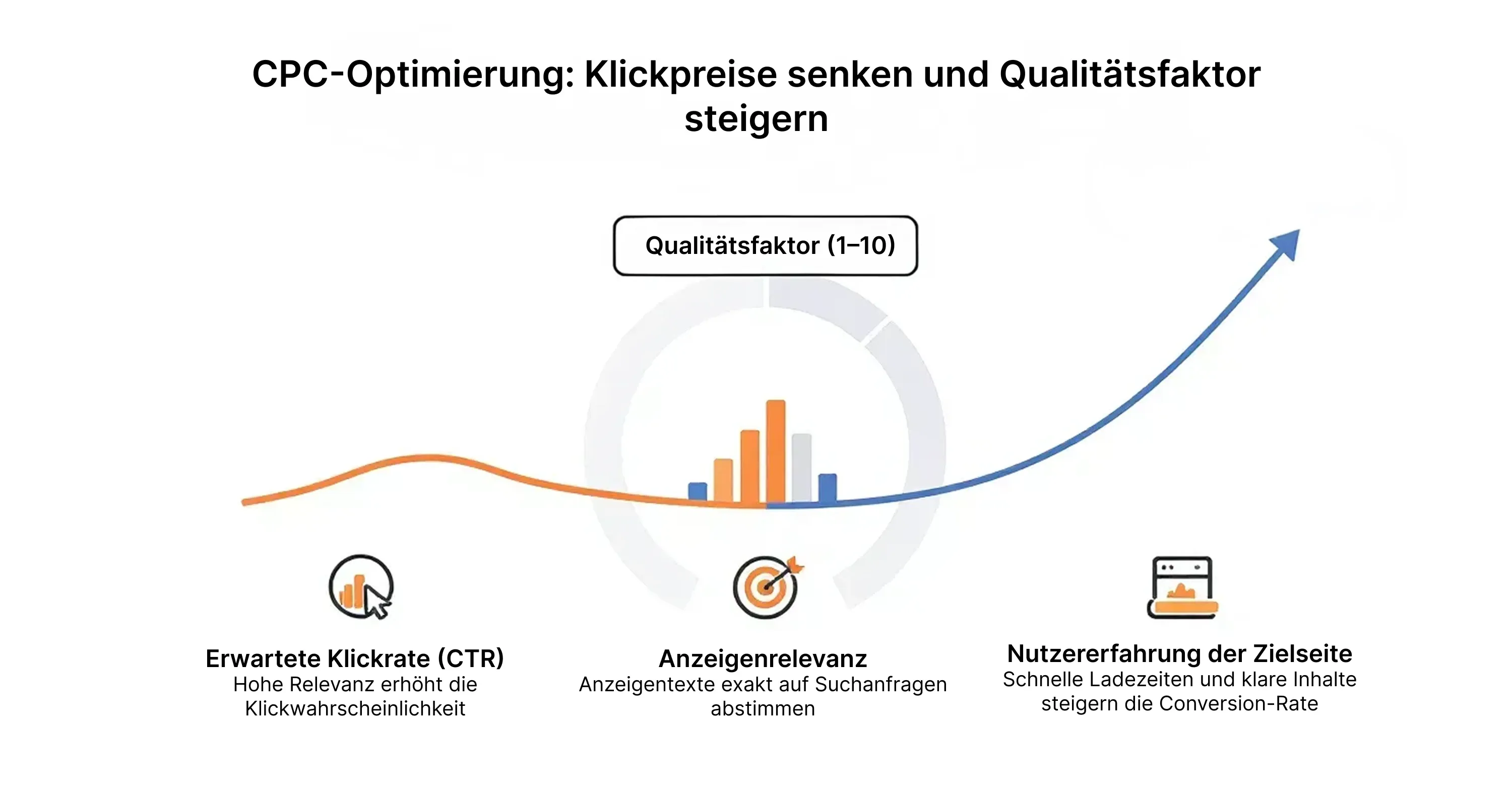 CPC-Optimierung: Klickpreise senken und Qualitätsfaktor steigern

Qualitätsfaktor (1–10)

Erwartete Klickrate (CTR)
Hohe Relevanz erhöht die Klickwahrscheinlichkeit

Anzeigenrelevanz
Anzeigentexte exakt auf Suchanfragen abstimmen

Nutzererfahrung der Zielseite
Schnelle Ladezeiten und klare Inhalte steigern die Conversion-Rate